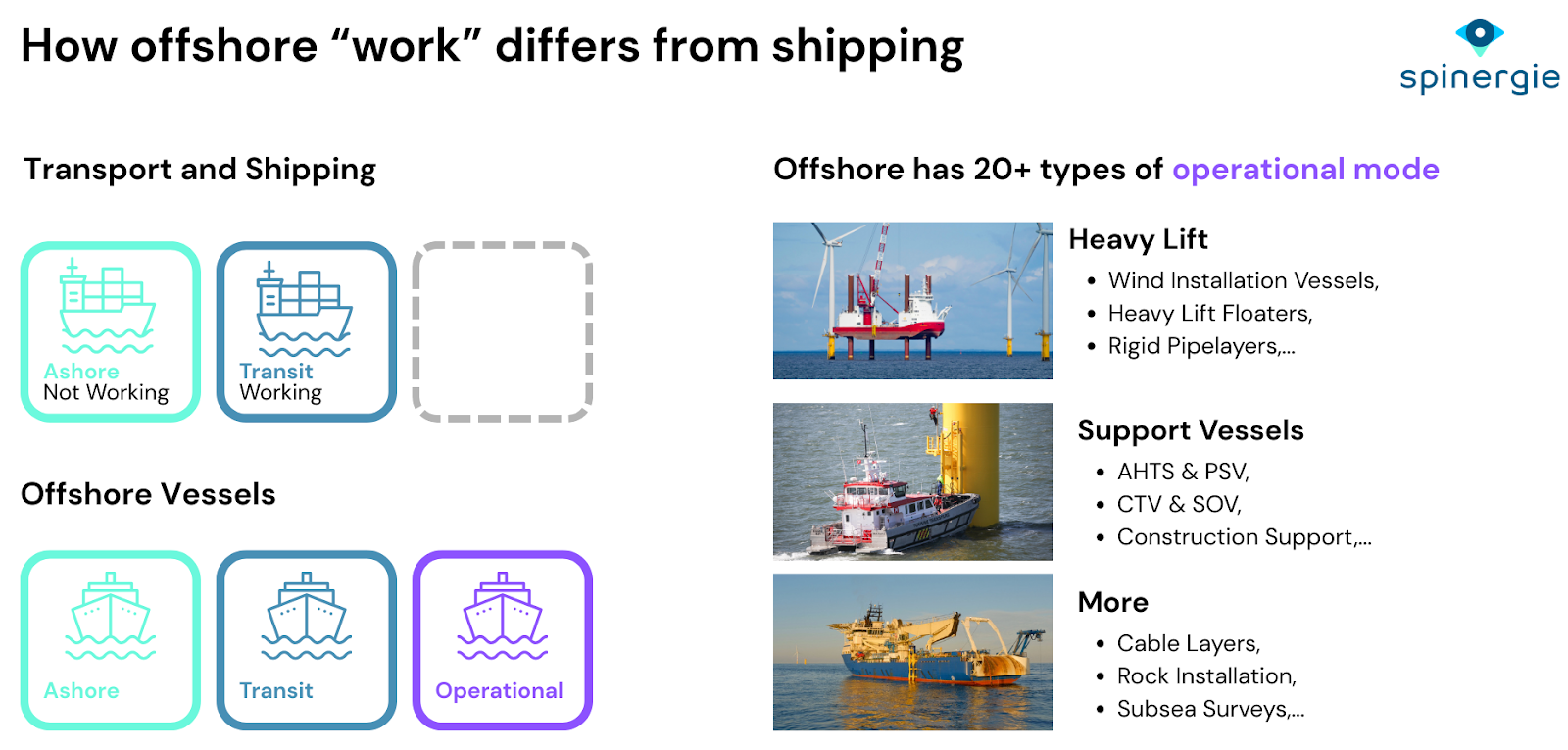 How offshore “work” differs from shipping

spinergie

Transport and Shipping

Ashore
Not Working

Transit
Working

Offshore Vessels

Ashore

Transit

Operational

Offshore has 20+ types of operational mode

Heavy Lift
• Wind Installation Vessels,
• Heavy Lift Floaters,
• Rigid Pipelayers,...

Support Vessels
• AHTS & PSV,
• CTV & SOV,
• Construction Support,...

More
• Cable Layers,
• Rock Installation,
• Subsea Surveys,...